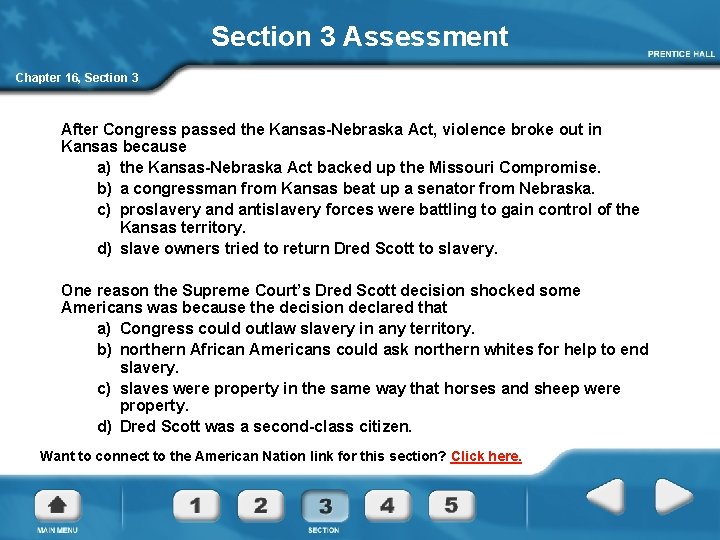 Section 3 Assessment

PRENTICE HALL

Chapter 16, Section 3

After Congress passed the Kansas-Nebraska Act, violence broke out in Kansas because
a) the Kansas-Nebraska Act backed up the Missouri Compromise.
b) a congressman from Kansas beat up a senator from Nebraska.
c) proslavery and antislavery forces were battling to gain control of the Kansas territory.
d) slave owners tried to return Dred Scott to slavery.

One reason the Supreme Court's Dred Scott decision shocked some Americans was because the decision declared that
a) Congress could outlaw slavery in any territory.
b) northern African Americans could ask northern whites for help to end slavery.
c) slaves were property in the same way that horses and sheep were property.
d) Dred Scott was a second-class citizen.

Want to connect to the American Nation link for this section? Click here.

MAIN MENU

1 2 3 4 5

SECTION